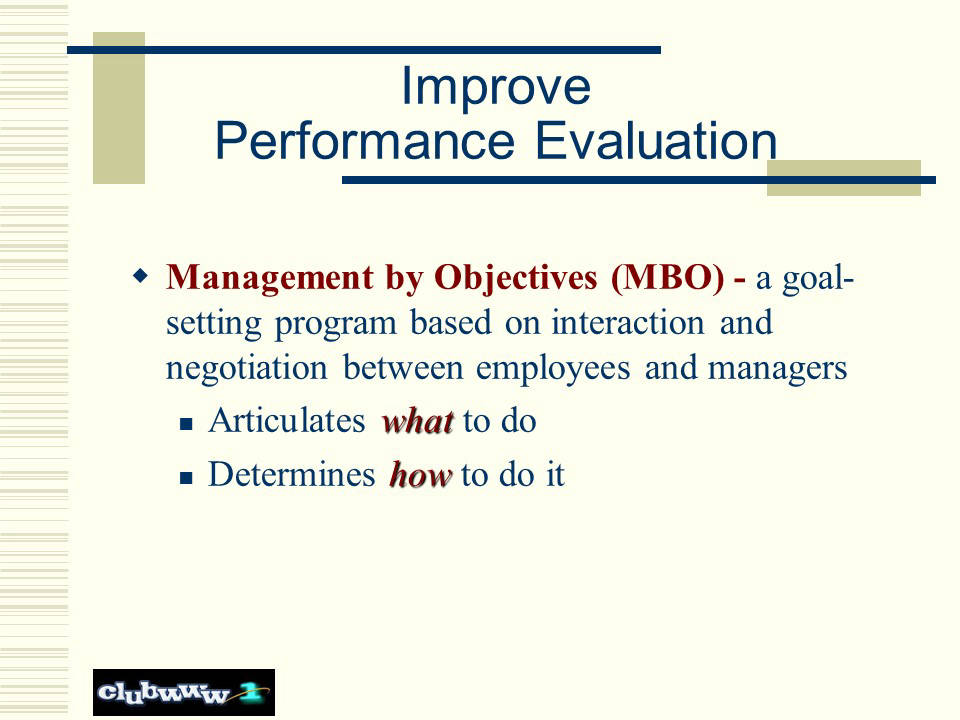 Improve
Performance Evaluation

Management by Objectives (MBO) - a goal-setting program based on interaction and negotiation between employees and managers

Articulates what to do

Determines how to do it

clubwww1